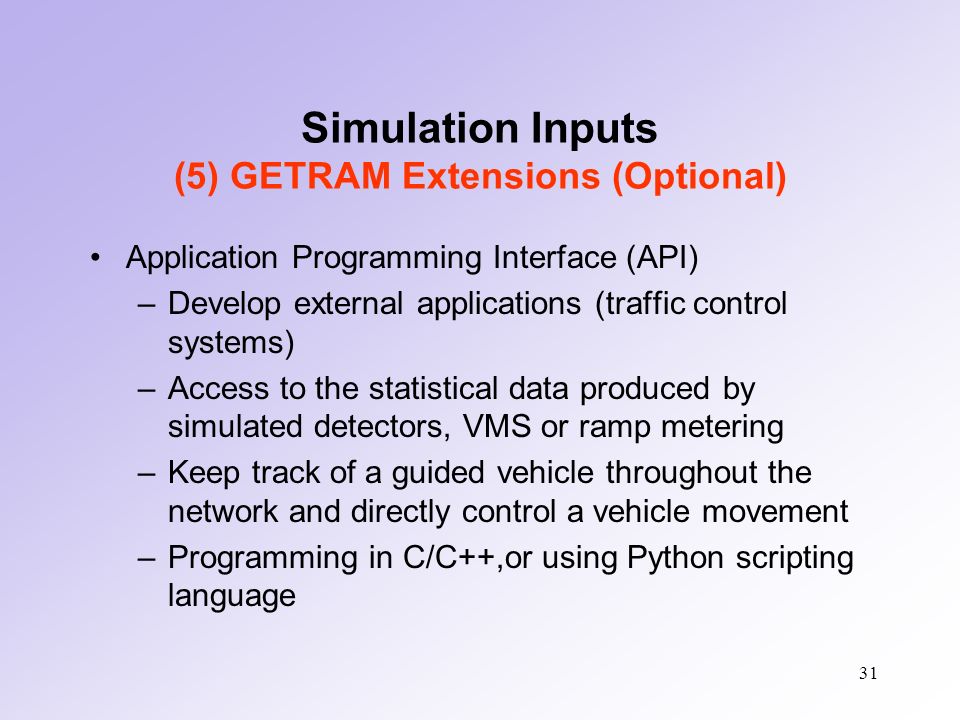 Simulation Inputs
(5) GETRAM Extensions (Optional)

• Application Programming Interface (API)
– Develop external applications (traffic control systems)
– Access to the statistical data produced by simulated detectors, VMS or ramp metering
– Keep track of a guided vehicle throughout the network and directly control a vehicle movement
– Programming in C/C++,or using Python scripting language

31